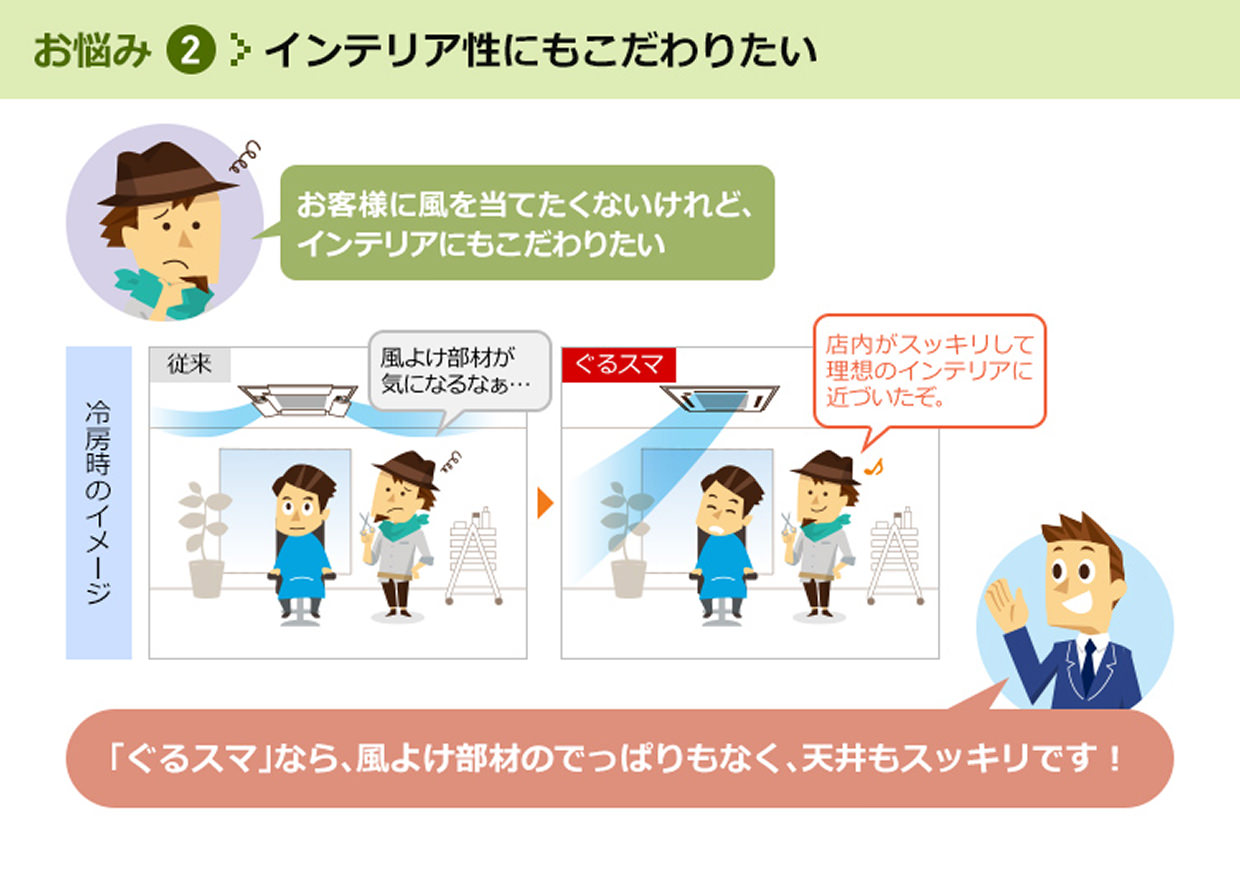 お悩み 2 インテリア性にもこだわりたい

お客様に風を当てたくないけれど、インテリアにもこだわりたい

冷房時のイメージ

従来

風よけ部材が気になるなぁ…

ぐるスマ

店内がスッキリして理想のインテリアに近づいたぞ。

「ぐるスマ」なら、風よけ部材のでっぱりもなく、天井もスッキリです！